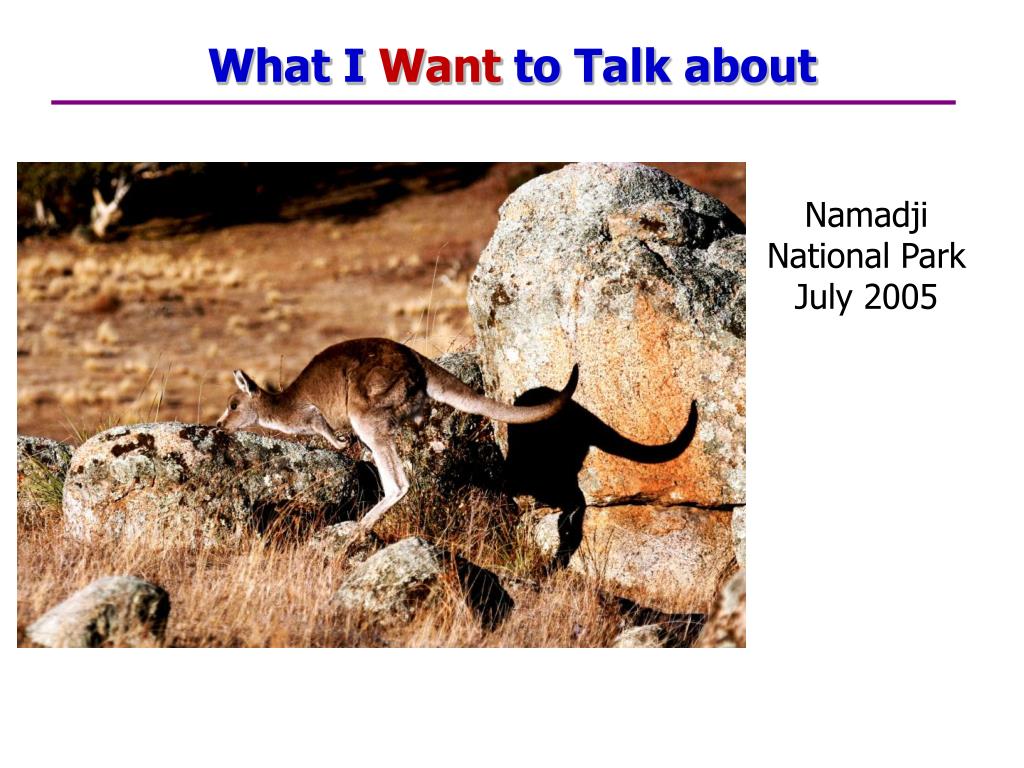 What I Want to Talk about

Namadji National Park July 2005